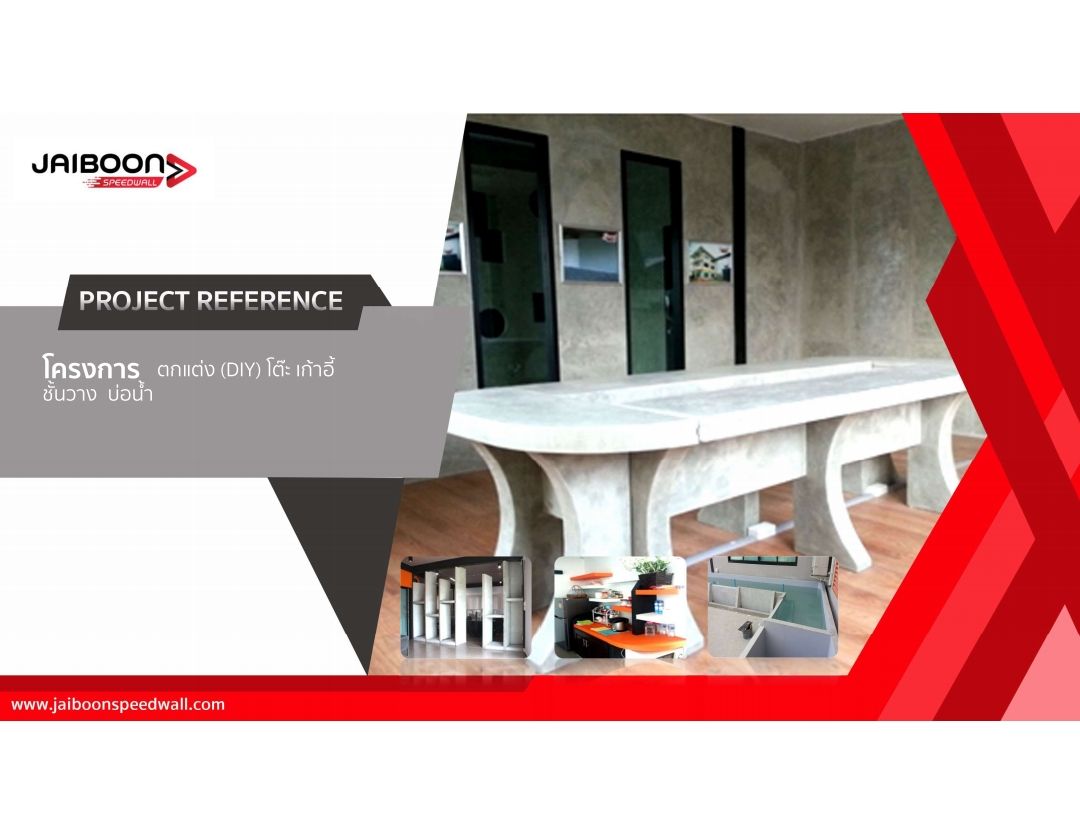 JAIBOON
SPEEDWALL

PROJECT REFERENCE

โครงการ ตกแต่ง (DIY) โต๊ะ เก้าอี้ ชั้นวาง บ่อน้ำ

www.jaiboonspeedwall.com